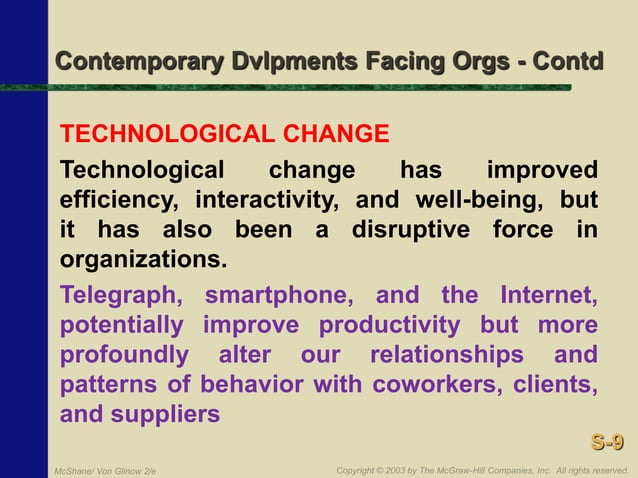 Contemporary Dvlpments Facing Orgs - Contd

TECHNOLOGICAL CHANGE

Technological change has improved efficiency, interactivity, and well-being, but it has also been a disruptive force in organizations.

Telegraph, smartphone, and the Internet, potentially improve productivity but more profoundly alter our relationships and patterns of behavior with coworkers, clients, and suppliers

S-9

McShane/ Von Glinow 2/e

Copyright © 2003 by The McGraw-Hill Companies, Inc. All rights reserved.